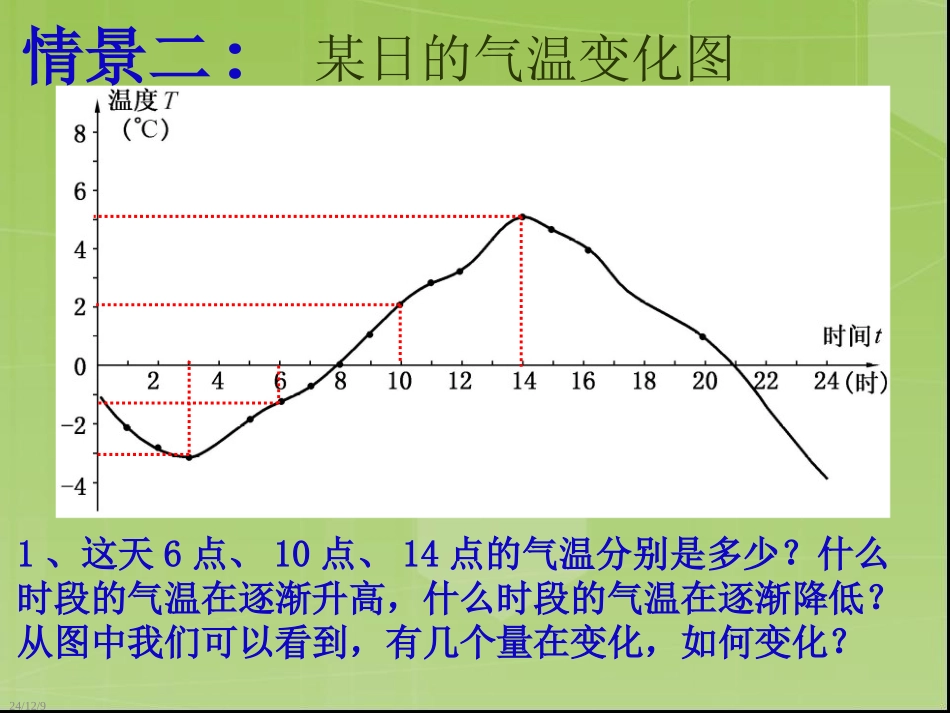 情景二： 某日的气温变化图

温度 $T$
(℃)
8
6
4
2
0
−2
−4
2 4 6 8 10 12 14 16 18 20 22 24 (时)
时间 $t$

1、这天 6 点、 10 点、 14 点的气温分别是多少？什么时段的气温在逐渐升高，什么时段的气温在逐渐降低？从图中我们可以看到，有几个量在变化，如何变化？

24/12/9